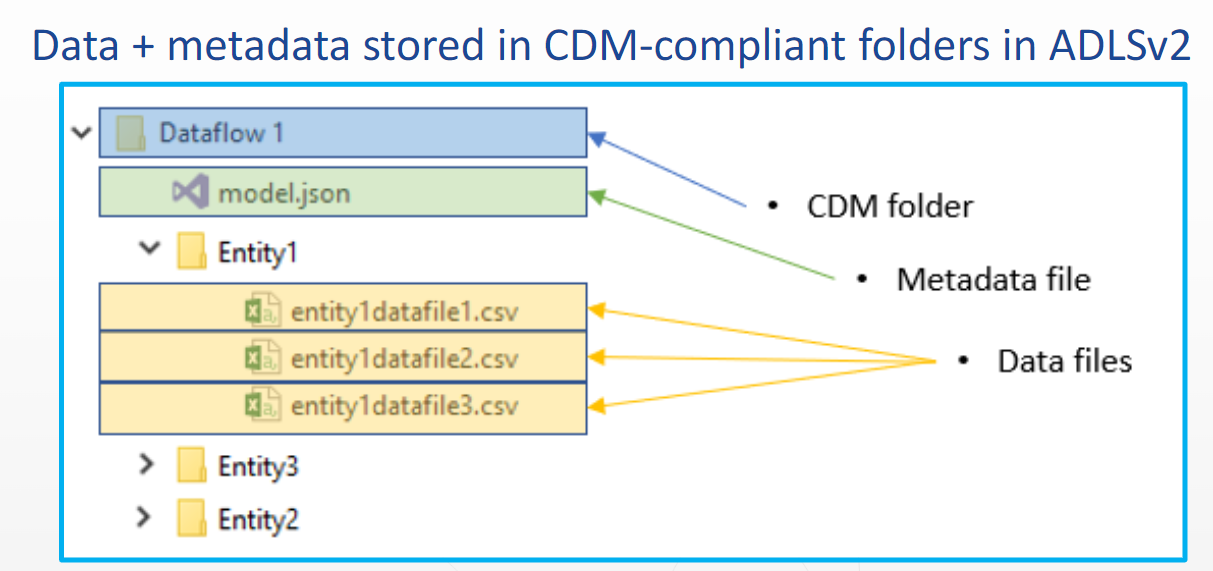 Data + metadata stored in CDM-compliant folders in ADLSv2

Dataflow 1
model.json
Entity1
entity1datafile1.csv
entity1datafile2.csv
entity1datafile3.csv
Entity3
Entity2

• CDM folder
• Metadata file
• Data files